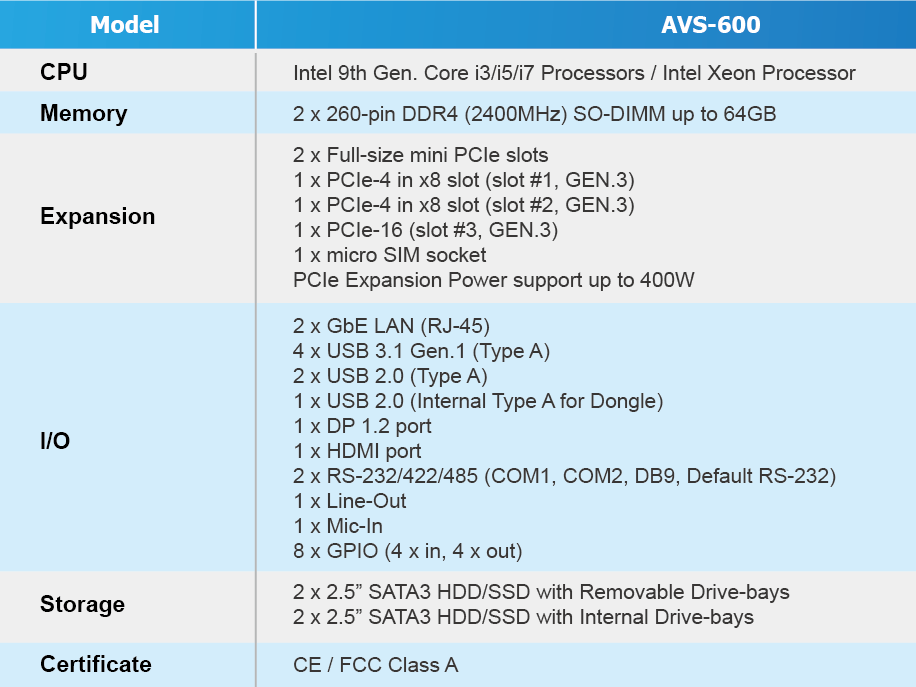 | Model | AVS-600 |
|---|---|
| CPU | Intel 9th Gen. Core i3/i5/i7 Processors / Intel Xeon Processor |
| Memory | 2 x 260-pin DDR4 (2400MHz) SO-DIMM up to 64GB |
| Expansion | 2 x Full-size mini PCIe slots<br>1 x PCIe-4 in x8 slot (slot #1, GEN.3)<br>1 x PCIe-4 in x8 slot (slot #2, GEN.3)<br>1 x PCIe-16 (slot #3, GEN.3)<br>1 x micro SIM socket<br>PCIe Expansion Power support up to 400W |
| I/O | 2 x GbE LAN (RJ-45)<br>4 x USB 3.1 Gen.1 (Type A)<br>2 x USB 2.0 (Type A)<br>1 x USB 2.0 (Internal Type A for Dongle)<br>1 x DP 1.2 port<br>1 x HDMI port<br>2 x RS-232/422/485 (COM1, COM2, DB9, Default RS-232)<br>1 x Line-Out<br>1 x Mic-In<br>8 x GPIO (4 x in, 4 x out) |
| Storage | 2 x 2.5” SATA3 HDD/SSD with Removable Drive-bays<br>2 x 2.5” SATA3 HDD/SSD with Internal Drive-bays |
| Certificate | CE / FCC Class A |